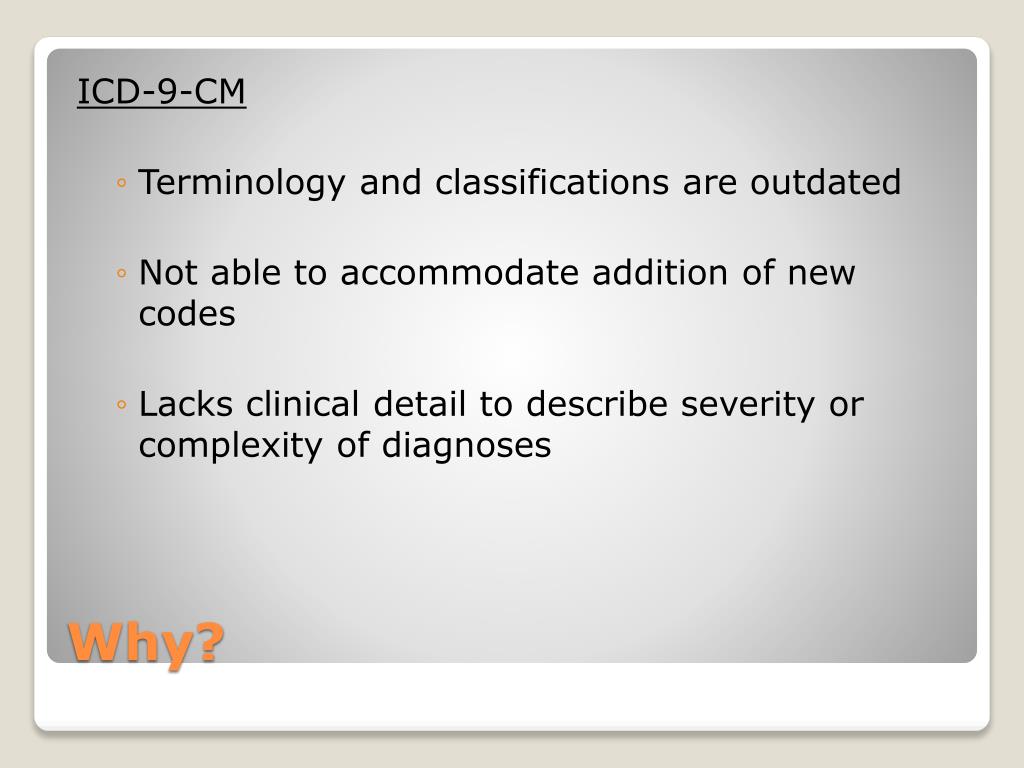 ICD-9-CM

◦ Terminology and classifications are outdated

◦ Not able to accommodate addition of new codes

◦ Lacks clinical detail to describe severity or complexity of diagnoses

Why?